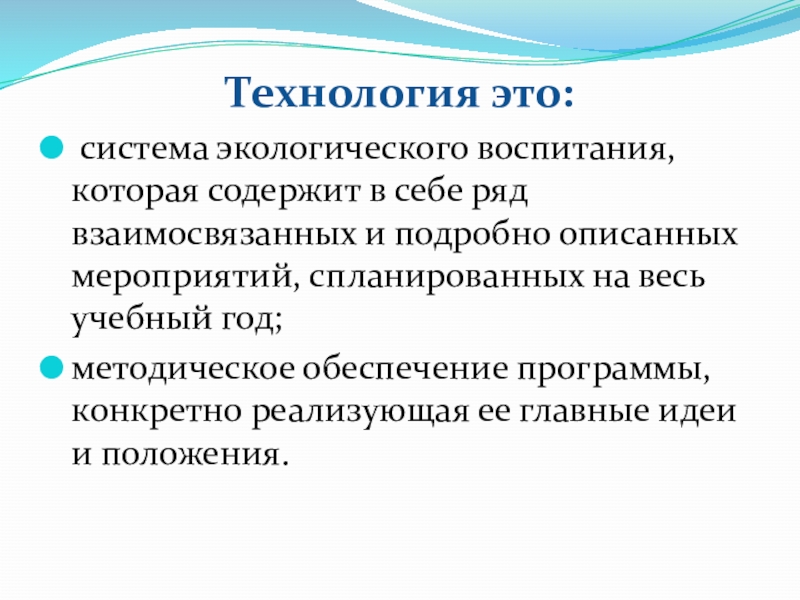 Технология это:

система экологического воспитания, которая содержит в себе ряд взаимосвязанных и подробно описанных мероприятий, спланированных на весь учебный год;

методическое обеспечение программы, конкретно реализующая ее главные идеи и положения.